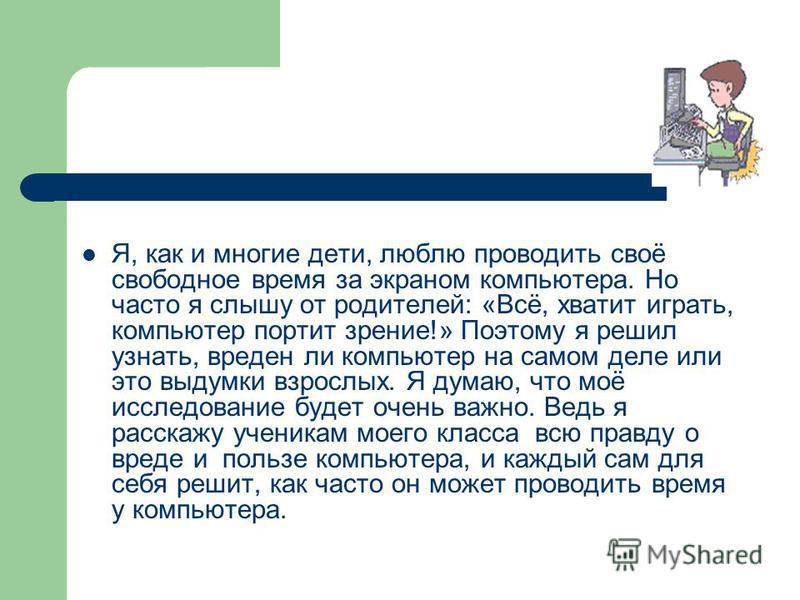 Я, как и многие дети, люблю проводить своё свободное время за экраном компьютера. Но часто я слышу от родителей: «Всё, хватит играть, компьютер портит зрение!» Поэтому я решил узнать, вреден ли компьютер на самом деле или это выдумки взрослых. Я думаю, что моё исследование будет очень важно. Ведь я расскажу ученикам моего класса всю правду о вреде и пользе компьютера, и каждый сам для себя решит, как часто он может проводить время у компьютера.

MyShared